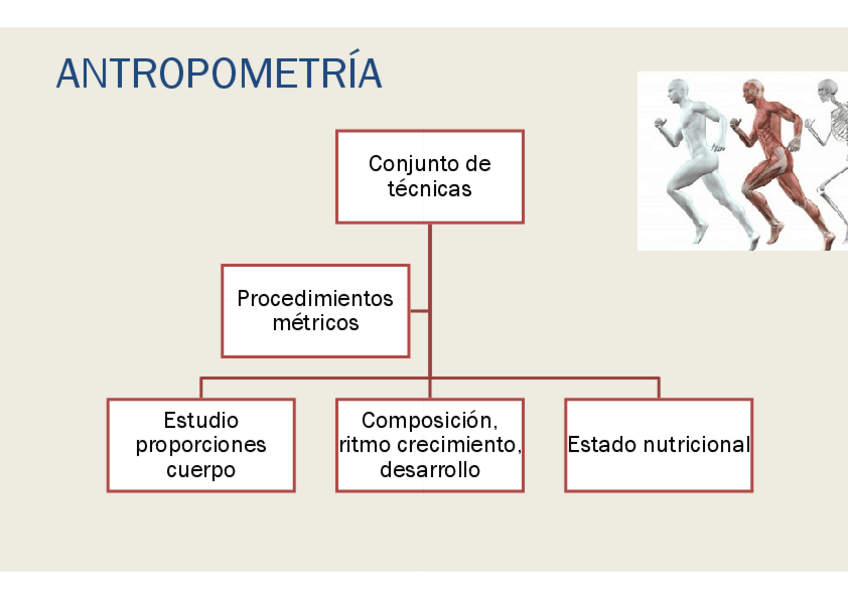 ANTROPOMETRÍA

Conjunto de técnicas

Procedimientos métricos

Estudio proporciones cuerpo

Composición, ritmo crecimiento, desarrollo

Estado nutricional